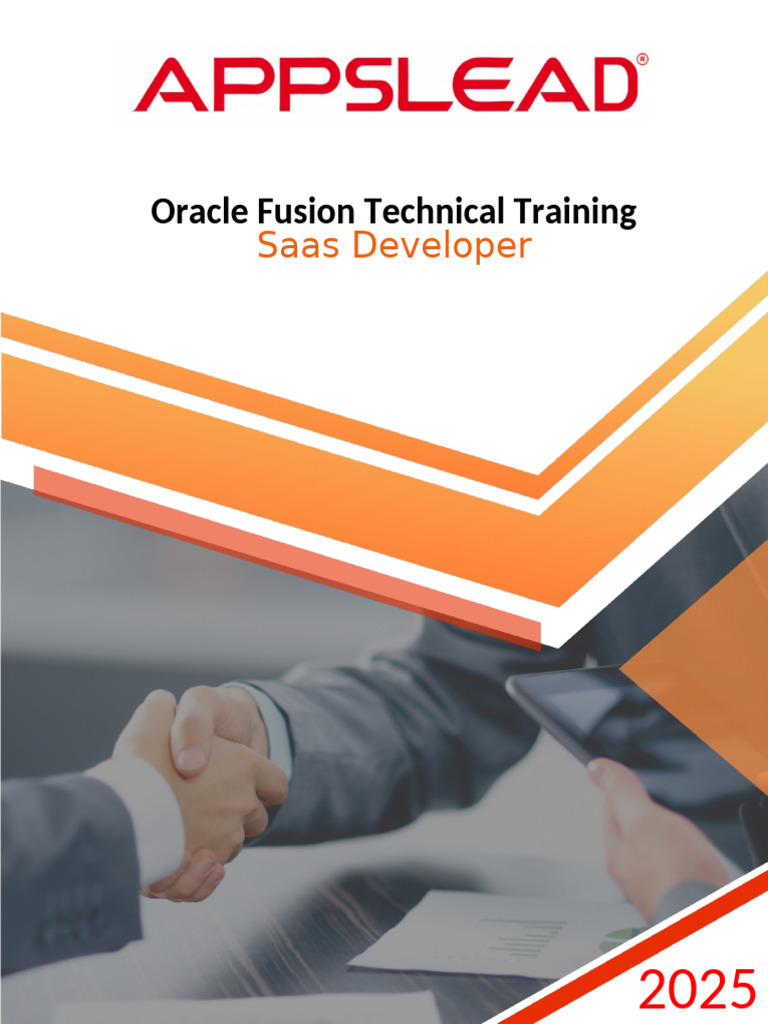 APPSLEAD®

Oracle Fusion Technical Training
Saas Developer

2025